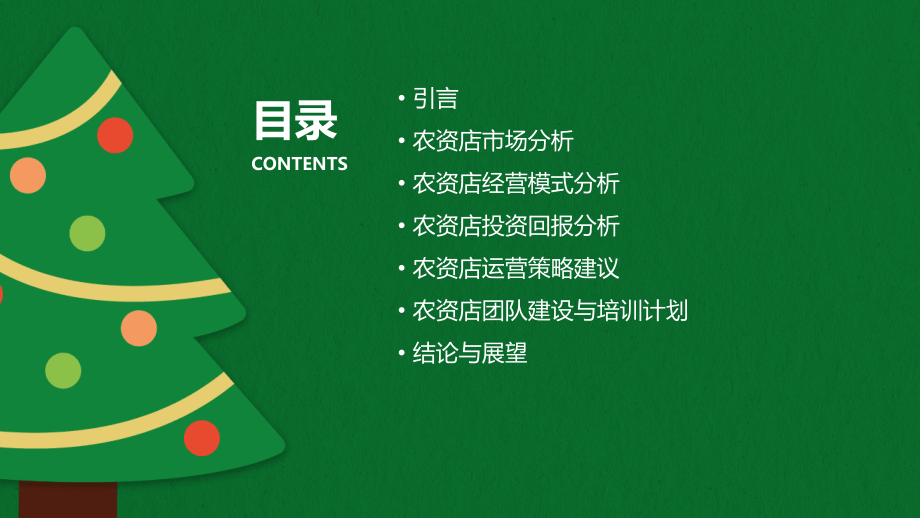 目录
CONTENTS

• 引言
• 农资店市场分析
• 农资店经营模式分析
• 农资店投资回报分析
• 农资店运营策略建议
• 农资店团队建设与培训计划
• 结论与展望